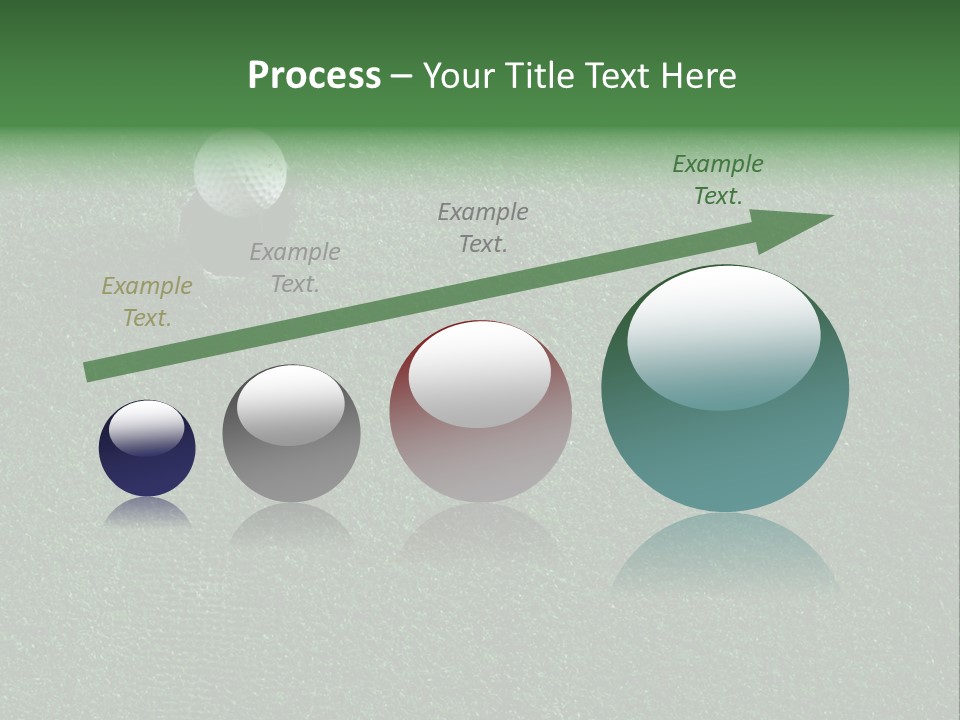 Process – Your Title Text Here

Example Text.

Example Text.

Example Text.

Example Text.